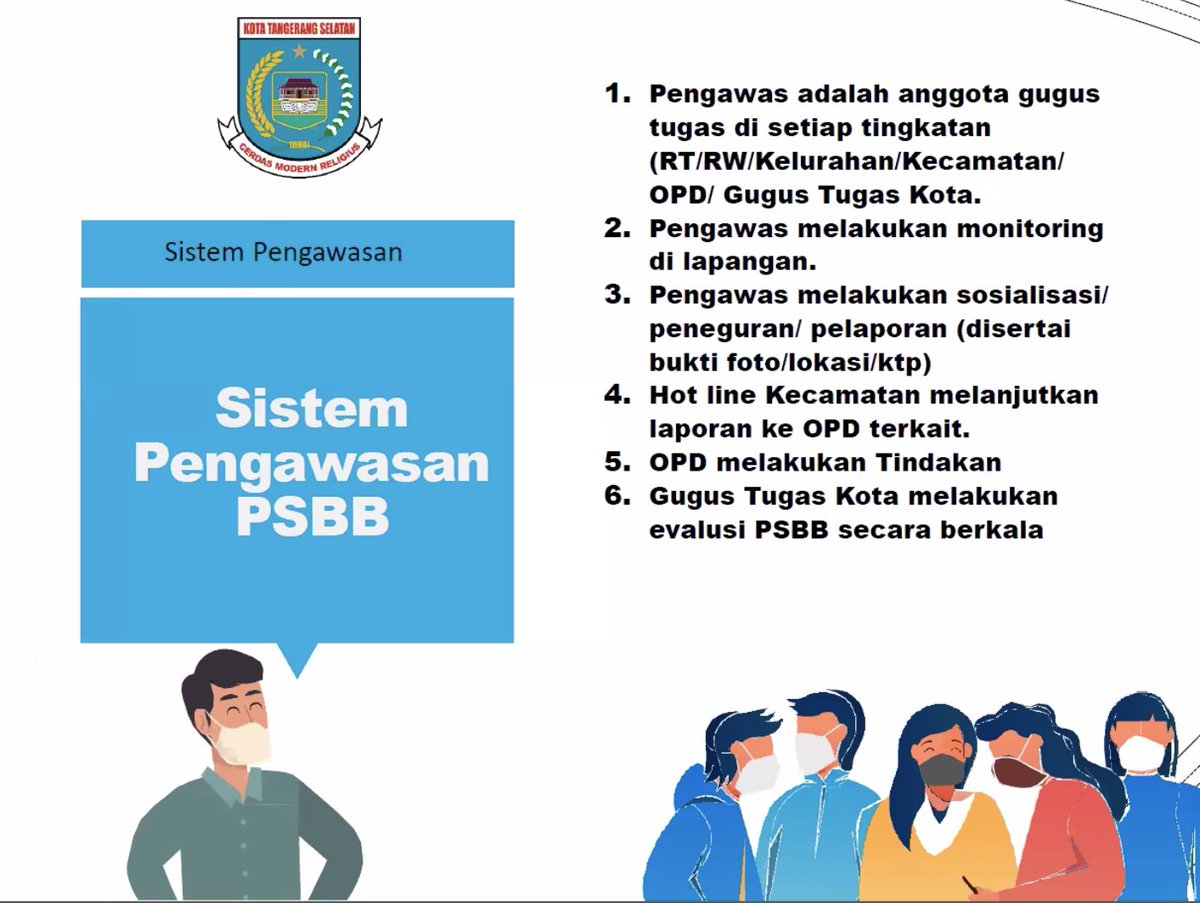 KOTA TANGERANG SELATAN

CERDAS MODERN RELIGIUS

Sistem Pengawasan

Sistem Pengawasan PSBB

1. Pengawas adalah anggota gugus tugas di setiap tingkatan (RT/RW/Kelurahan/Kecamatan/ OPD/ Gugus Tugas Kota.
2. Pengawas melakukan monitoring di lapangan.
3. Pengawas melakukan sosialisasi/ peneguran/ pelaporan (disertai bukti foto/lokasi/ktp)
4. Hot line Kecamatan melanjutkan laporan ke OPD terkait.
5. OPD melakukan Tindakan
6. Gugus Tugas Kota melakukan evalusi PSBB secara berkala